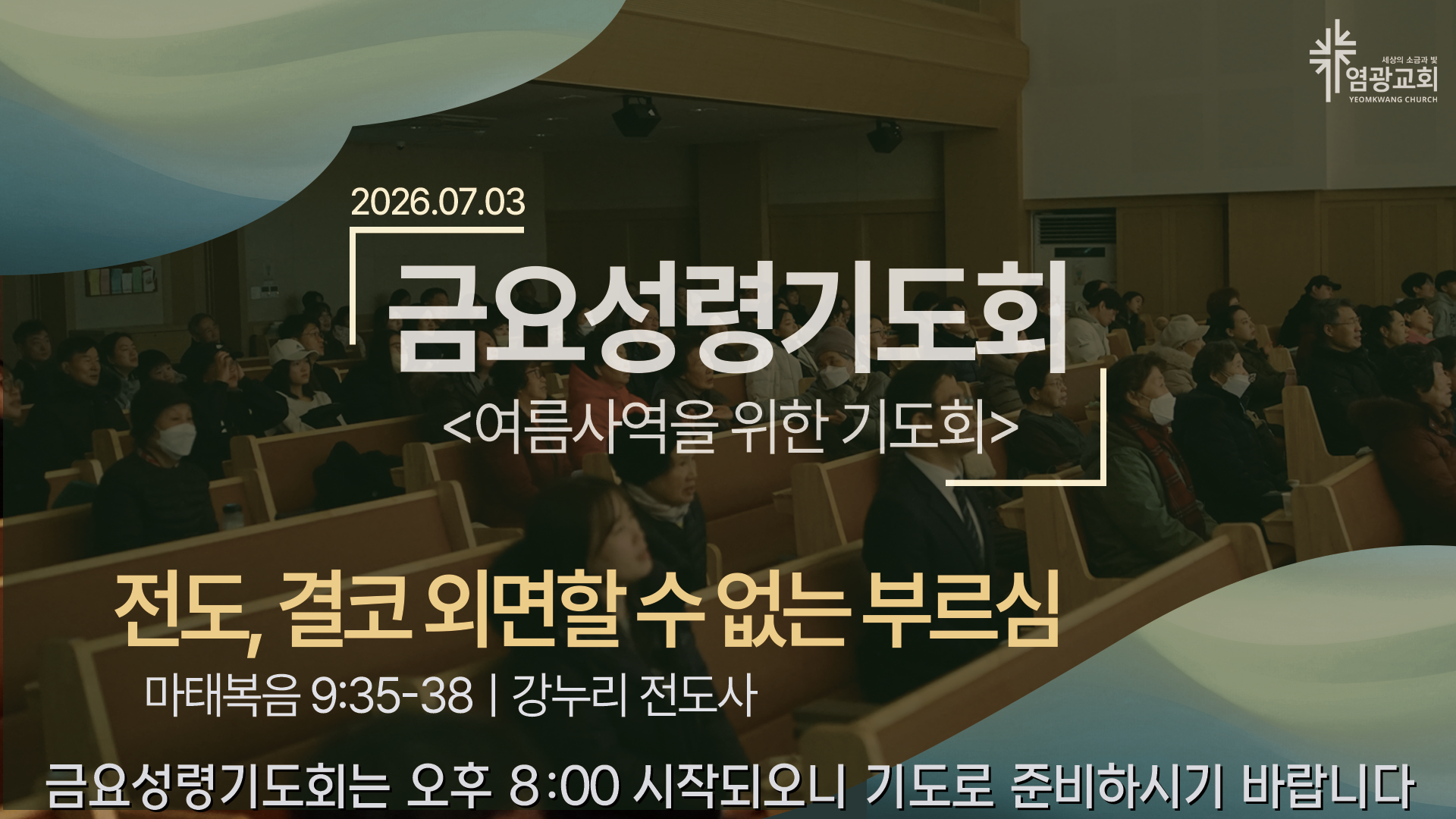 세상의 소금과 빛
염광교회
YEOMKWANG CHURCH

2026.07.03

금요성령기도회

<여름사역을 위한 기도회>

전도, 결코 외면할 수 없는 부르심

마태복음 9:35-38 | 강누리 전도사

금요성령기도회는 오후 8:00 시작되오니 기도로 준비하시기 바랍니다